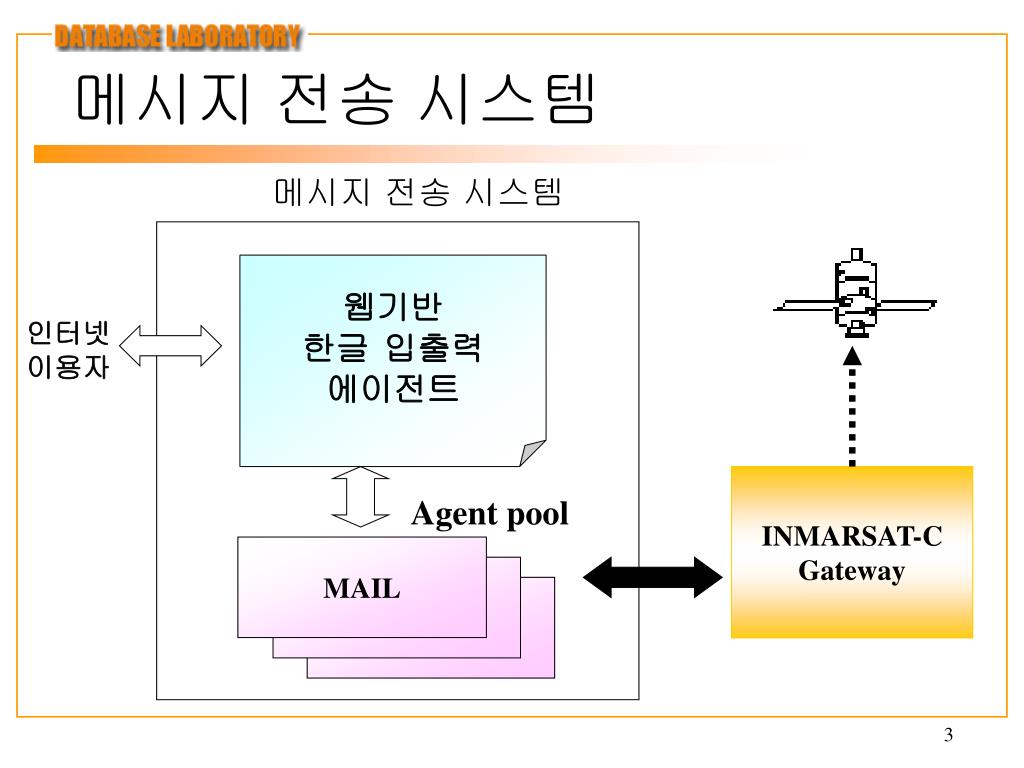 DATABASE LABORATORY

메시지 전송 시스템

메시지 전송 시스템

인터넷 이용자

웹기반 한글 입출력 에이전트

Agent pool

MAIL

INMARSAT-C Gateway

3